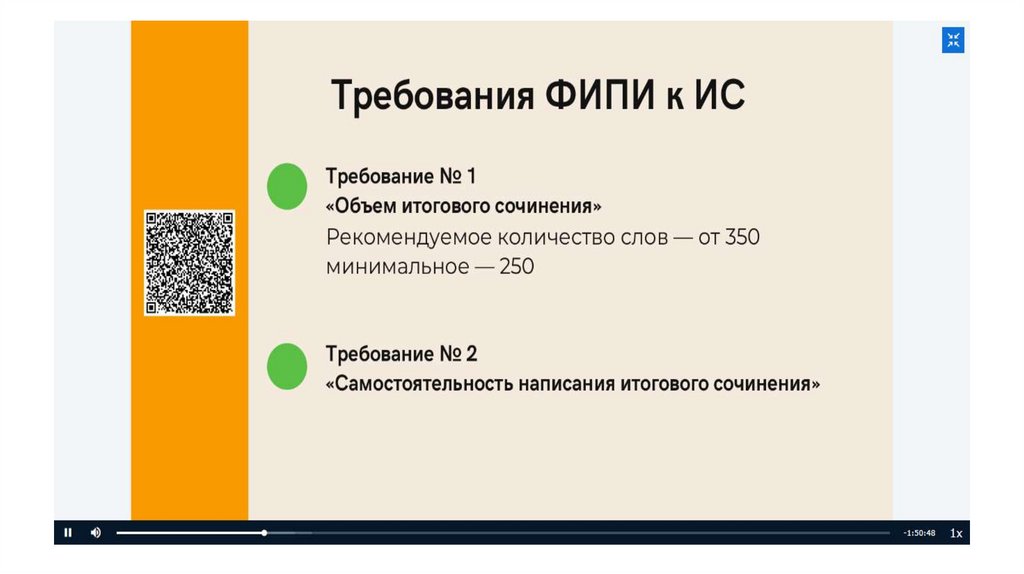 Требования ФИПИ к ИС

Требование № 1
«Объем итогового сочинения»
Рекомендуемое количество слов — от 350
минимальное — 250

Требование № 2
«Самостоятельность написания итогового сочинения»

-1:50:48 1x